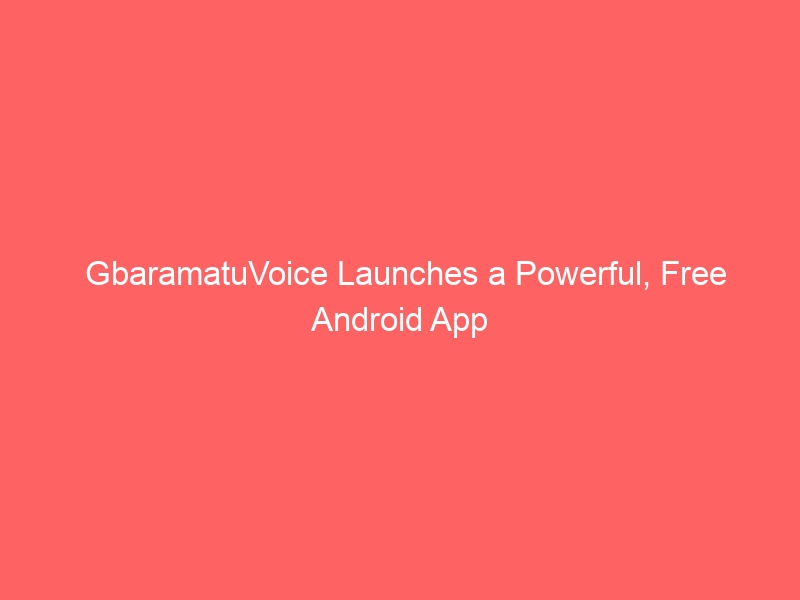 GbaramatuVoice Launches a Powerful, Free Android App